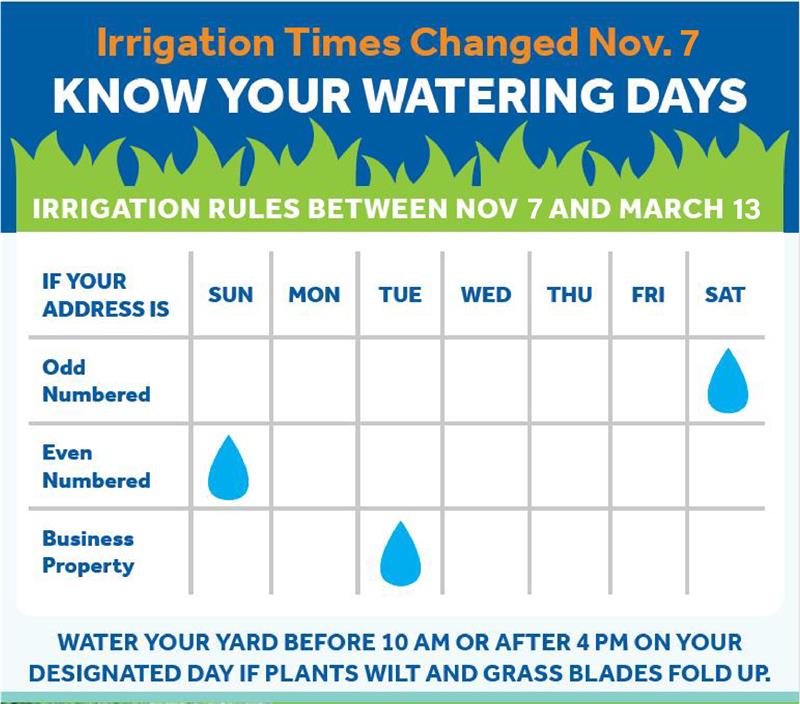 Irrigation Times Changed Nov. 7
KNOW YOUR WATERING DAYS

IRRIGATION RULES BETWEEN NOV 7 AND MARCH 13

| IF YOUR ADDRESS IS | SUN | MON | TUE | WED | THU | FRI | SAT |
|---|---|---|---|---|---|---|---|
| Odd Numbered | | | | | | | |
| Even Numbered | | | | | | | |
| Business Property | | | | | | | |

WATER YOUR YARD BEFORE 10 AM OR AFTER 4 PM ON YOUR DESIGNATED DAY IF PLANTS WILT AND GRASS BLADES FOLD UP.